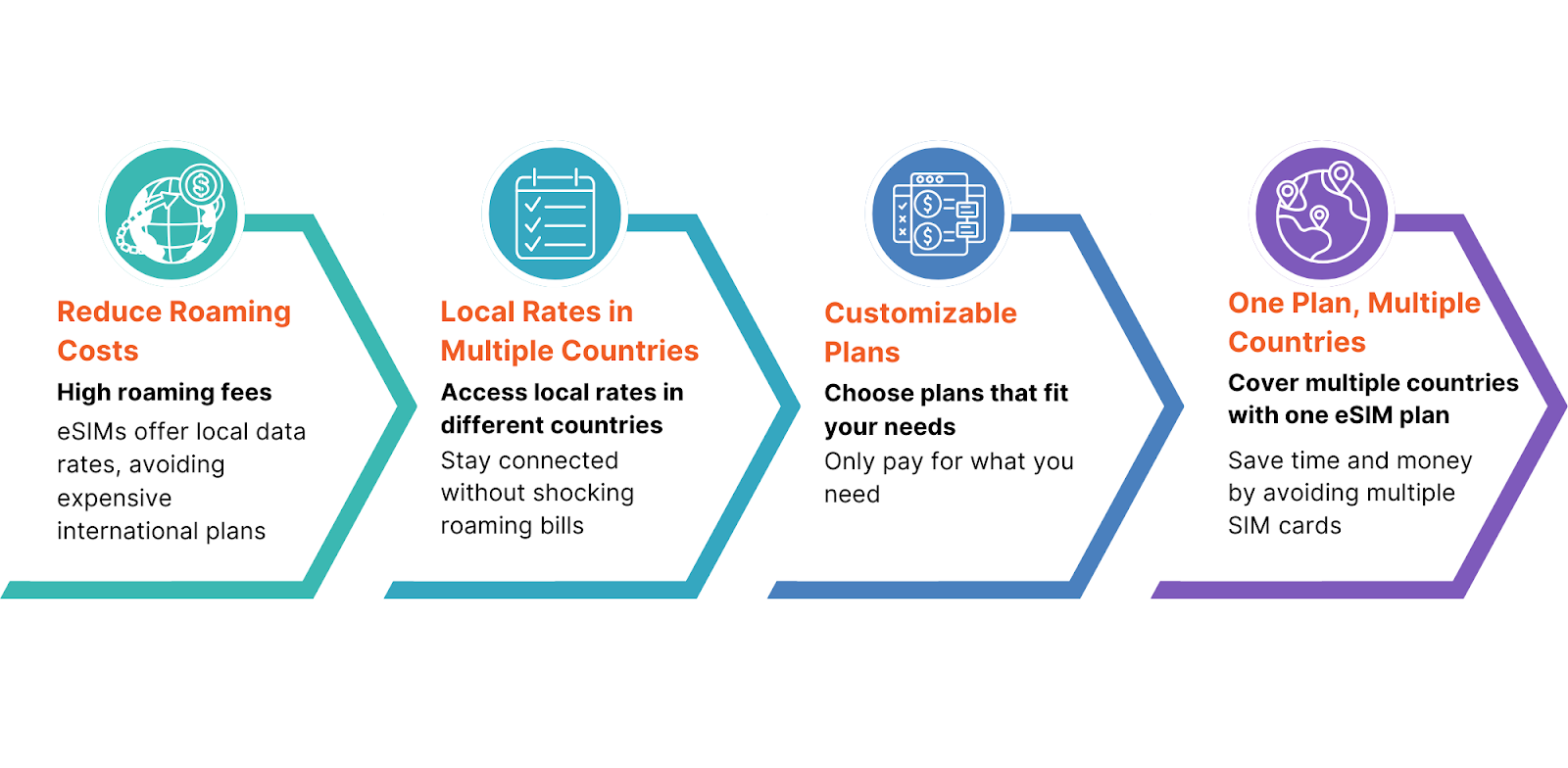 Reduce Roaming Costs

High roaming fees

eSIMs offer local data rates, avoiding expensive international plans

Local Rates in Multiple Countries

Access local rates in different countries

Stay connected without shocking roaming bills

Customizable Plans

Choose plans that fit your needs

Only pay for what you need

One Plan, Multiple Countries

Cover multiple countries with one eSIM plan

Save time and money by avoiding multiple SIM cards